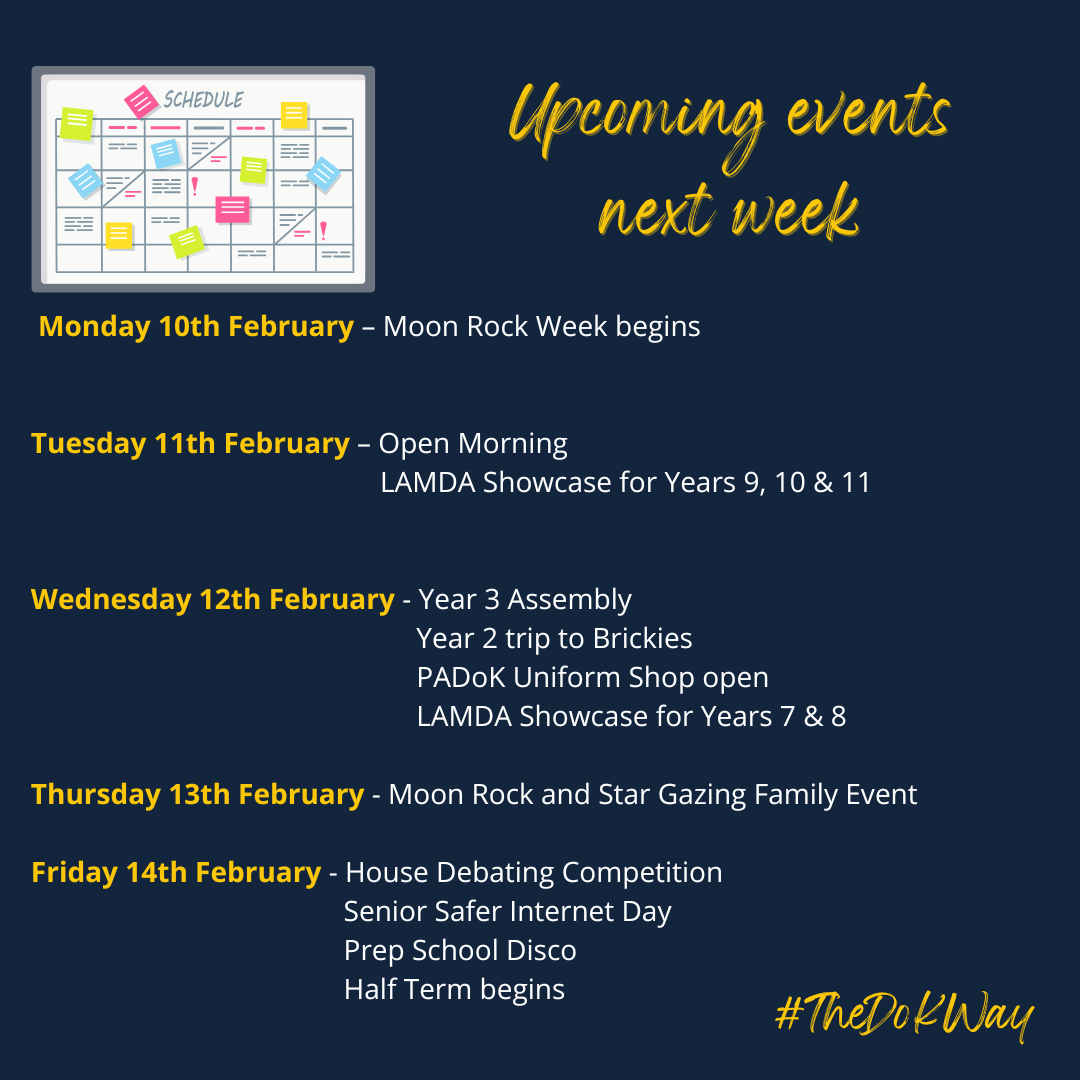 SCHEDULE

Upcoming events next week

Monday 10th February – Moon Rock Week begins

Tuesday 11th February – Open Morning
LAMDA Showcase for Years 9, 10 & 11

Wednesday 12th February - Year 3 Assembly
Year 2 trip to Brickies
PADoK Uniform Shop open
LAMDA Showcase for Years 7 & 8

Thursday 13th February - Moon Rock and Star Gazing Family Event

Friday 14th February - House Debating Competition
Senior Safer Internet Day
Prep School Disco
Half Term begins

#TheDoKWay